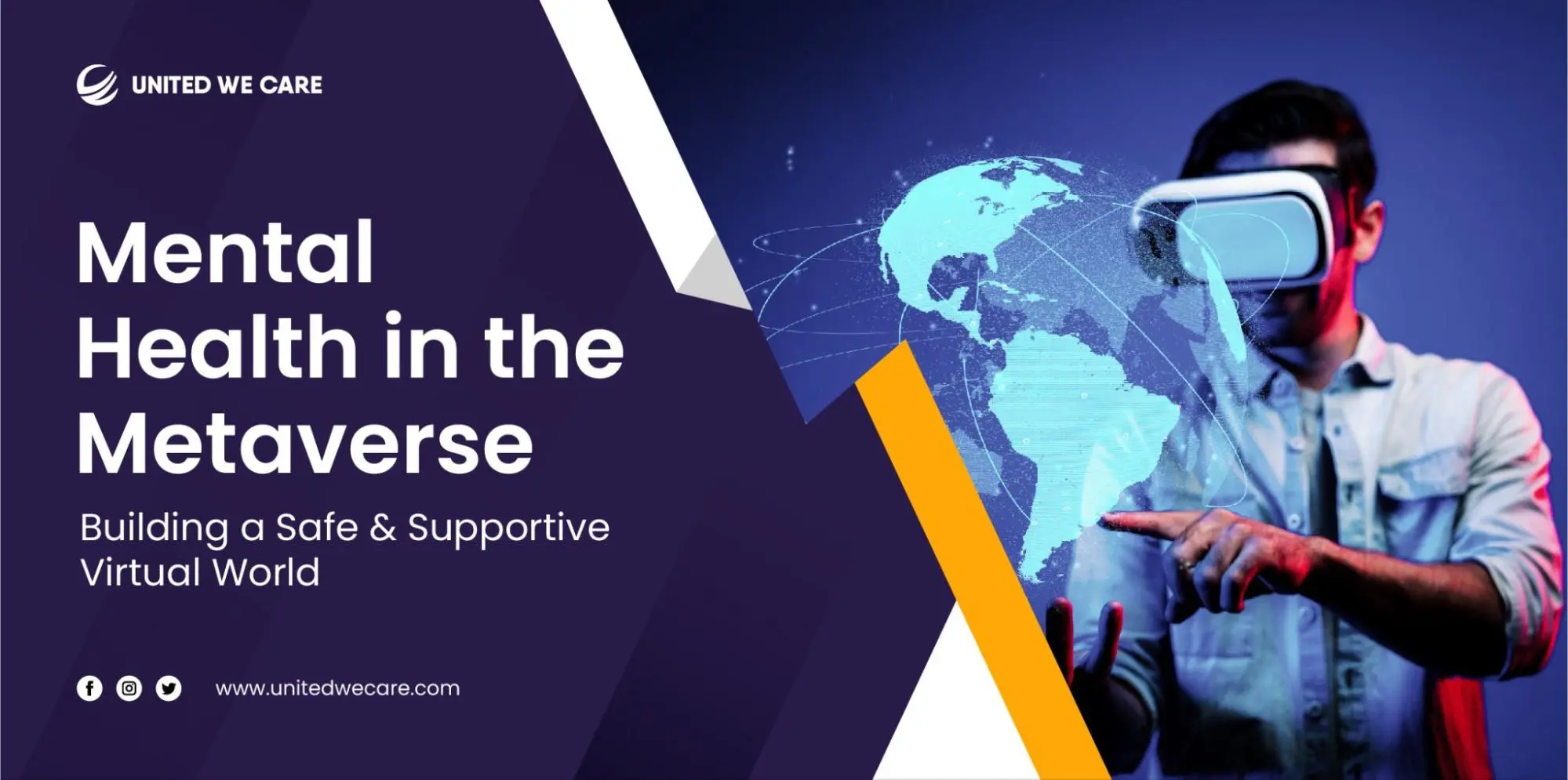 UNITED WE CARE

Mental Health in the Metaverse

Building a Safe & Supportive Virtual World

www.unitedwecare.com